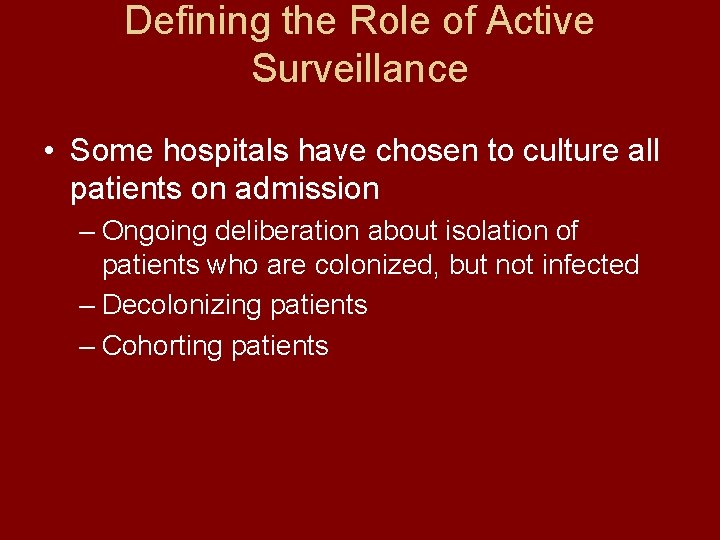 Defining the Role of Active Surveillance

• Some hospitals have chosen to culture all patients on admission
– Ongoing deliberation about isolation of patients who are colonized, but not infected
– Decolonizing patients
– Cohorting patients